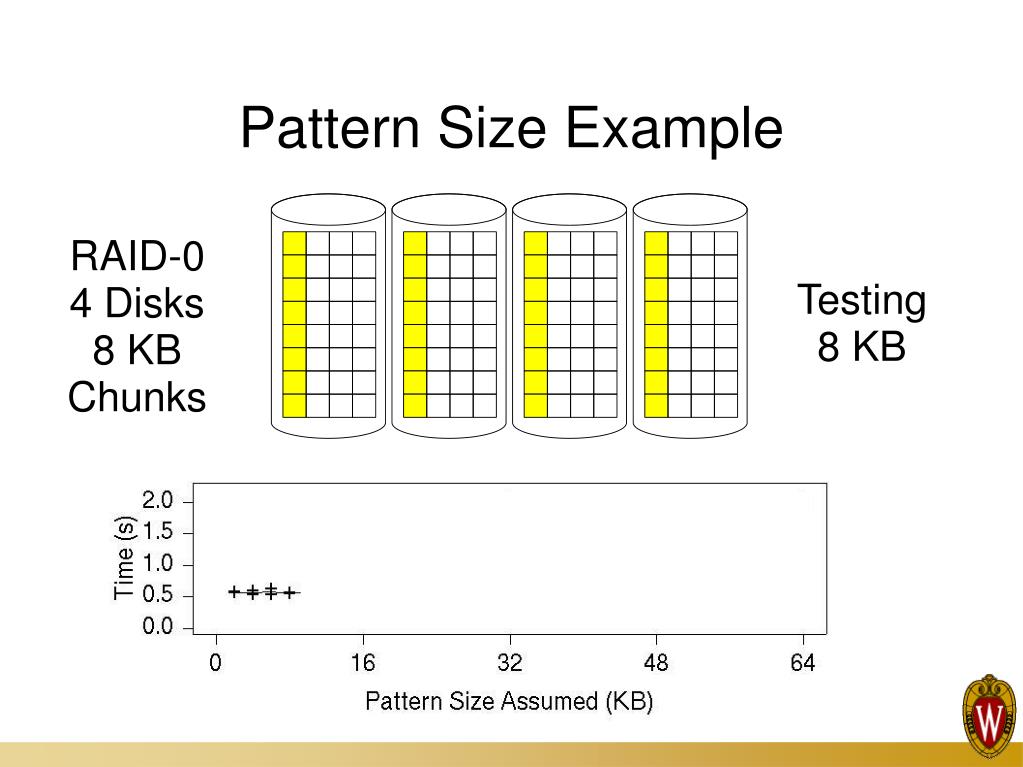 Pattern Size Example

RAID-0
4 Disks
8 KB
Chunks

Testing
8 KB

Time (s)
2.0
1.5
1.0
0.5
0.0

0
16
32
48
64
Pattern Size Assumed (KB)

W